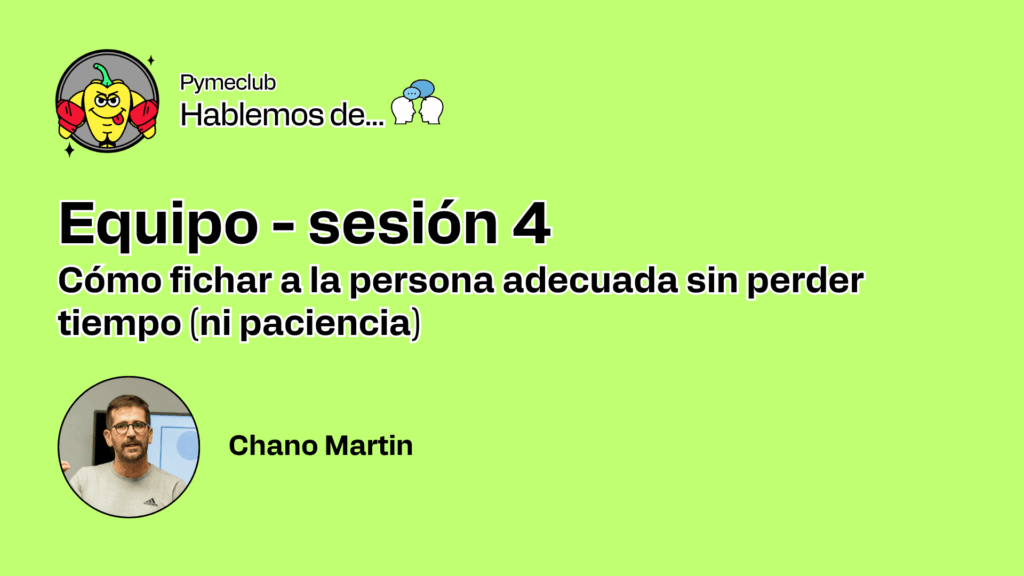 Pymeclub
Hablemos de...

Equipo - sesión 4
Cómo fichar a la persona adecuada sin perder tiempo (ni paciencia)

Chano Martin